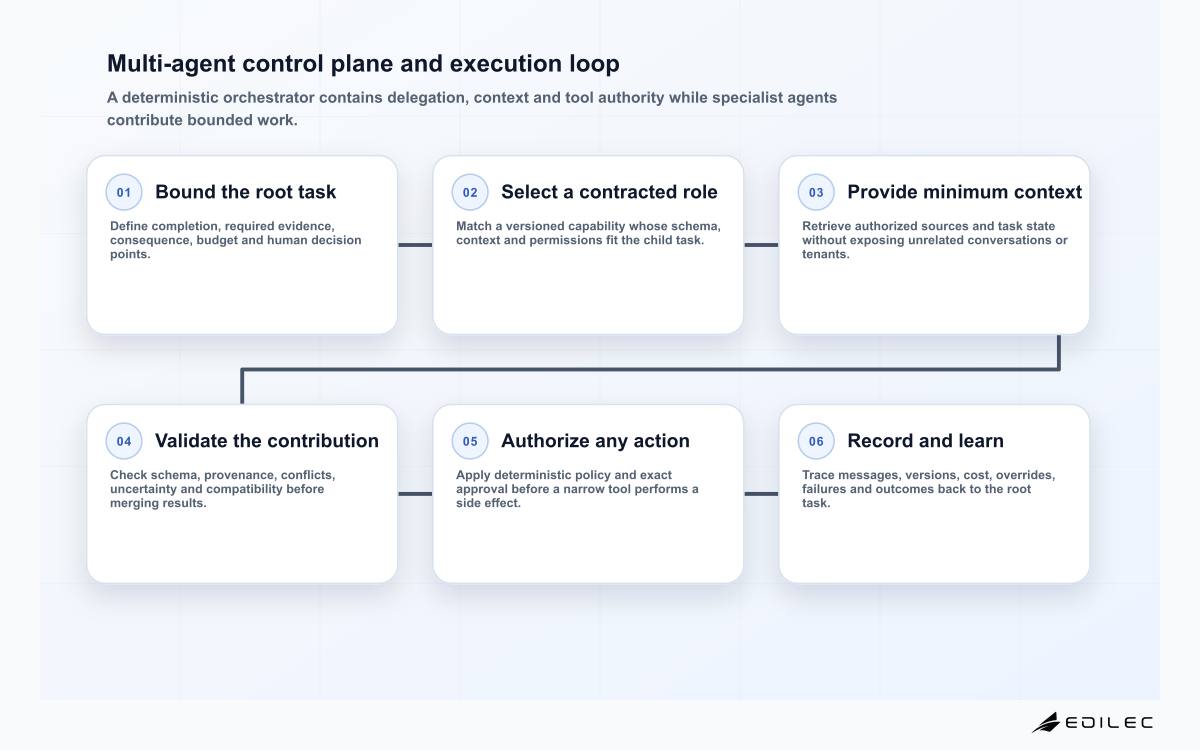 Multi-agent control plane and execution loop

A deterministic orchestrator contains delegation, context and tool authority while specialist agents contribute bounded work.

01 Bound the root task

Define completion, required evidence, consequence, budget and human decision points.

02 Select a contracted role

Match a versioned capability whose schema, context and permissions fit the child task.

03 Provide minimum context

Retrieve authorized sources and task state without exposing unrelated conversations or tenants.

04 Validate the contribution

Check schema, provenance, conflicts, uncertainty and compatibility before merging results.

05 Authorize any action

Apply deterministic policy and exact approval before a narrow tool performs a side effect.

06 Record and learn

Trace messages, versions, cost, overrides, failures and outcomes back to the root task.

EDILEC